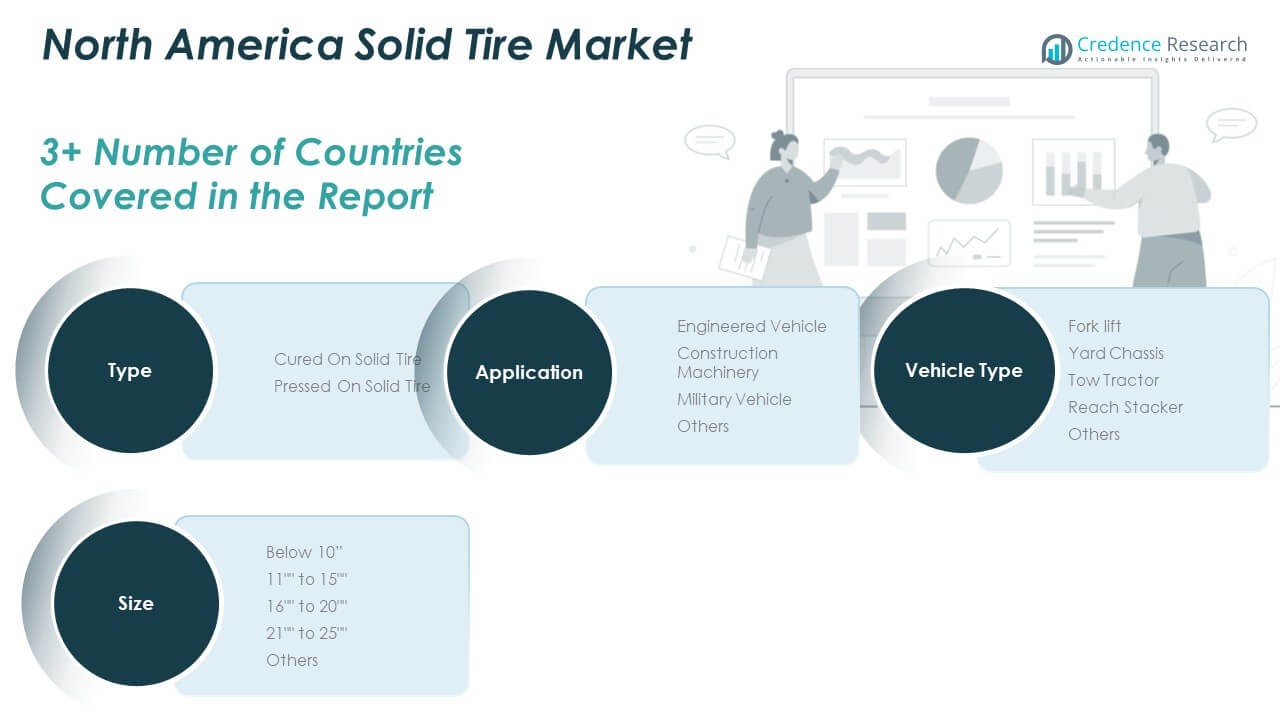 North America Solid Tire Market

Credence Research
Actionable Insights Delivered

3+ Number of Countries Covered in the Report

Type
Cured On Solid Tire
Pressed On Solid Tire

Application
Engineered Vehicle
Construction Machinery
Military Vehicle
Others

Vehicle Type
Fork lift
Yard Chassis
Tow Tractor
Reach Stacker
Others

Size
Below 10"
11"" to 15""
16"" to 20""
21"" to 25""
Others